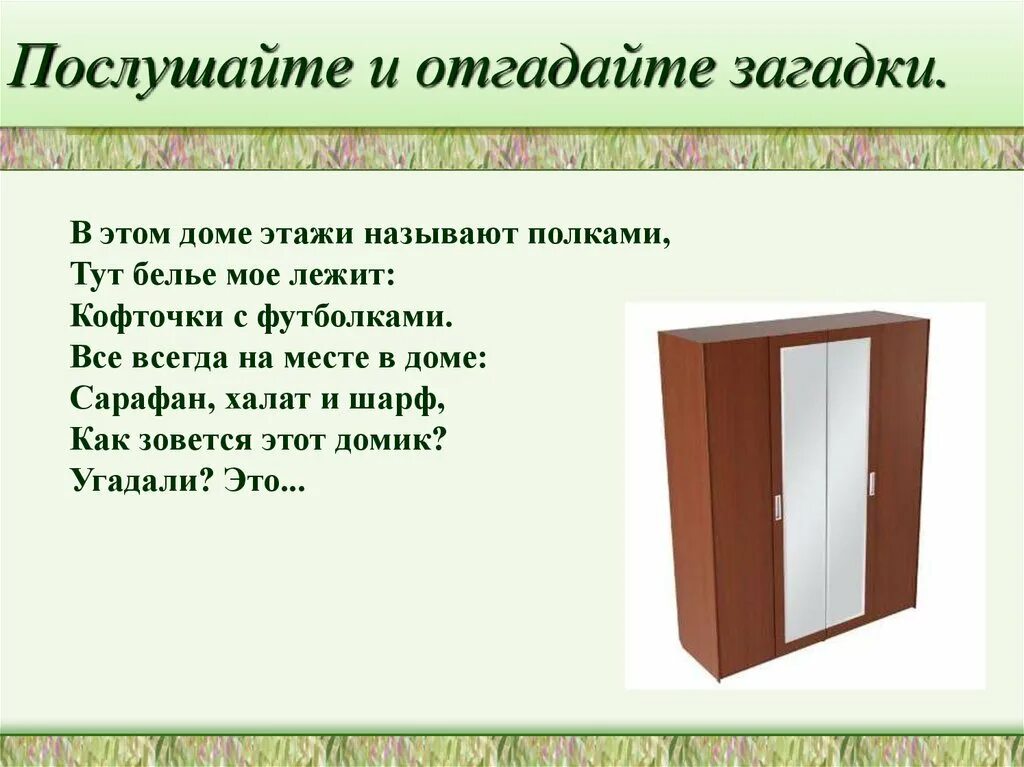 Послушайте и отгадайте загадки.

В этом доме этажи называют полками,
Тут белье мое лежит:
Кофточки с футболками.
Все всегда на месте в доме:
Сарафан, халат и шарф,
Как зовется этот домик?
Угадали? Это...